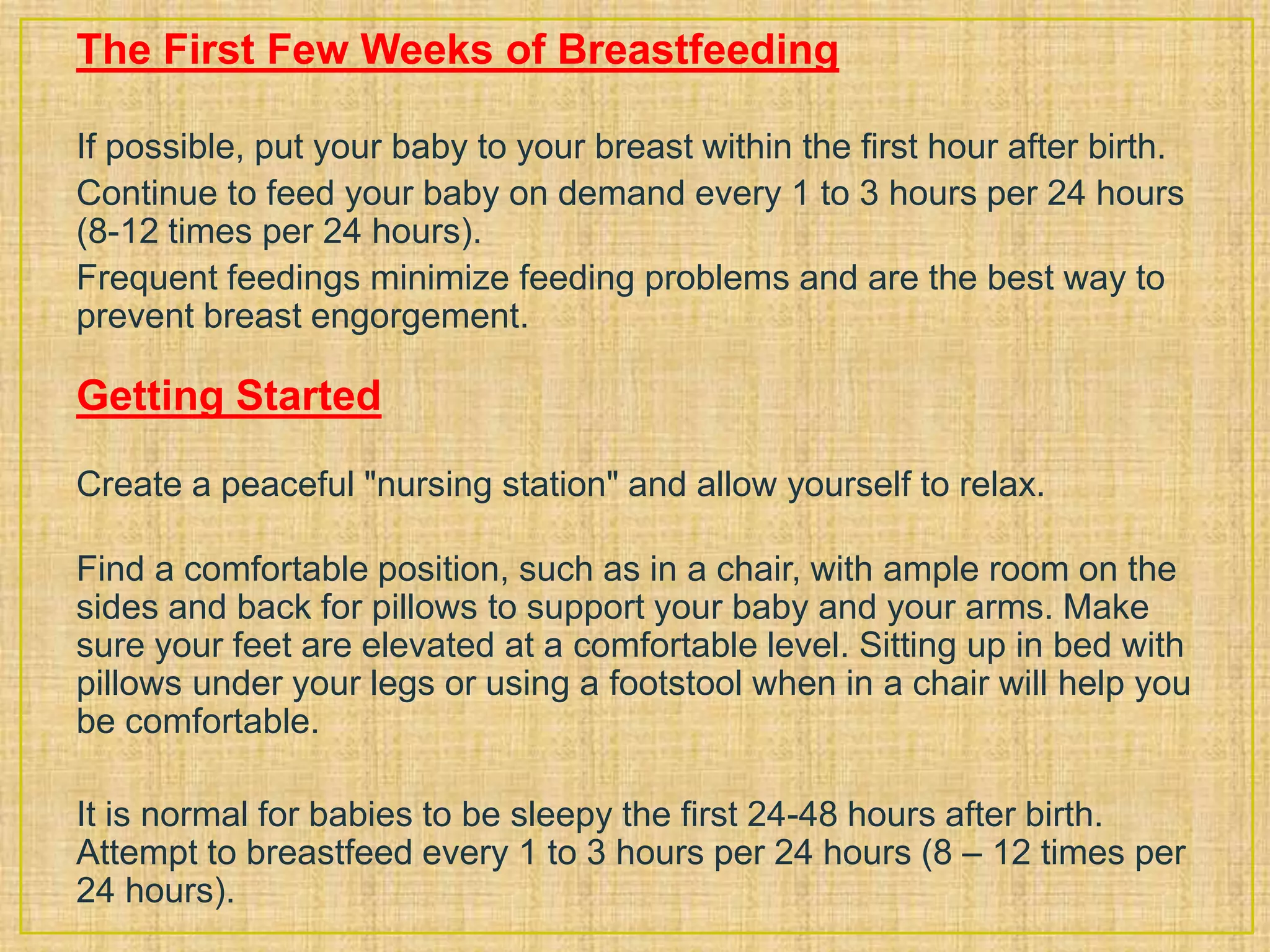 The First Few Weeks of Breastfeeding

If possible, put your baby to your breast within the first hour after birth.

Continue to feed your baby on demand every 1 to 3 hours per 24 hours (8-12 times per 24 hours).

Frequent feedings minimize feeding problems and are the best way to prevent breast engorgement.

Getting Started

Create a peaceful "nursing station" and allow yourself to relax.

Find a comfortable position, such as in a chair, with ample room on the sides and back for pillows to support your baby and your arms. Make sure your feet are elevated at a comfortable level. Sitting up in bed with pillows under your legs or using a footstool when in a chair will help you be comfortable.

It is normal for babies to be sleepy the first 24-48 hours after birth. Attempt to breastfeed every 1 to 3 hours per 24 hours (8 – 12 times per 24 hours).